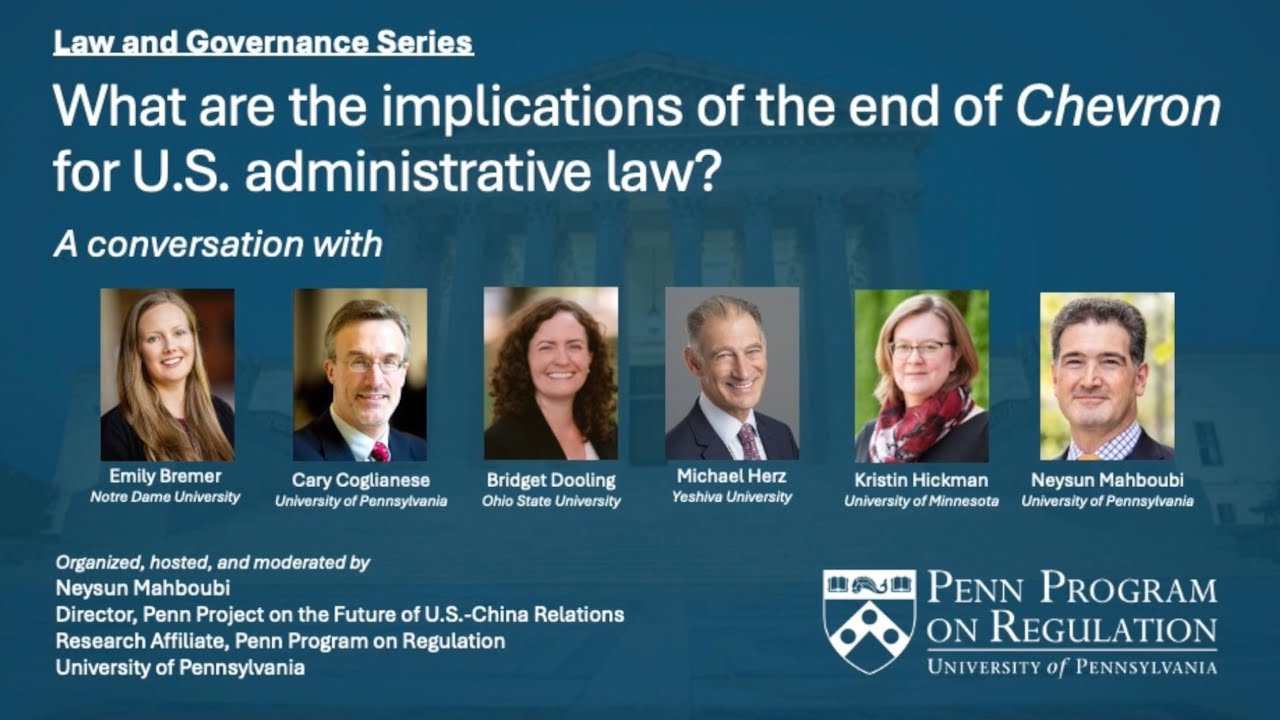 Law and Governance Series

What are the implications of the end of Chevron for U.S. administrative law?

A conversation with

Emily Bremer
Notre Dame University

Cary Coglianese
University of Pennsylvania

Bridget Dooling
Ohio State University

Michael Herz
Yeshiva University

Kristin Hickman
University of Minnesota

Neysun Mahboubi
University of Pennsylvania

Organized, hosted, and moderated by
Neysun Mahboubi
Director, Penn Project on the Future of U.S.-China Relations
Research Affiliate, Penn Program on Regulation
University of Pennsylvania

PENN PROGRAM ON REGULATION
UNIVERSITY of PENNSYLVANIA